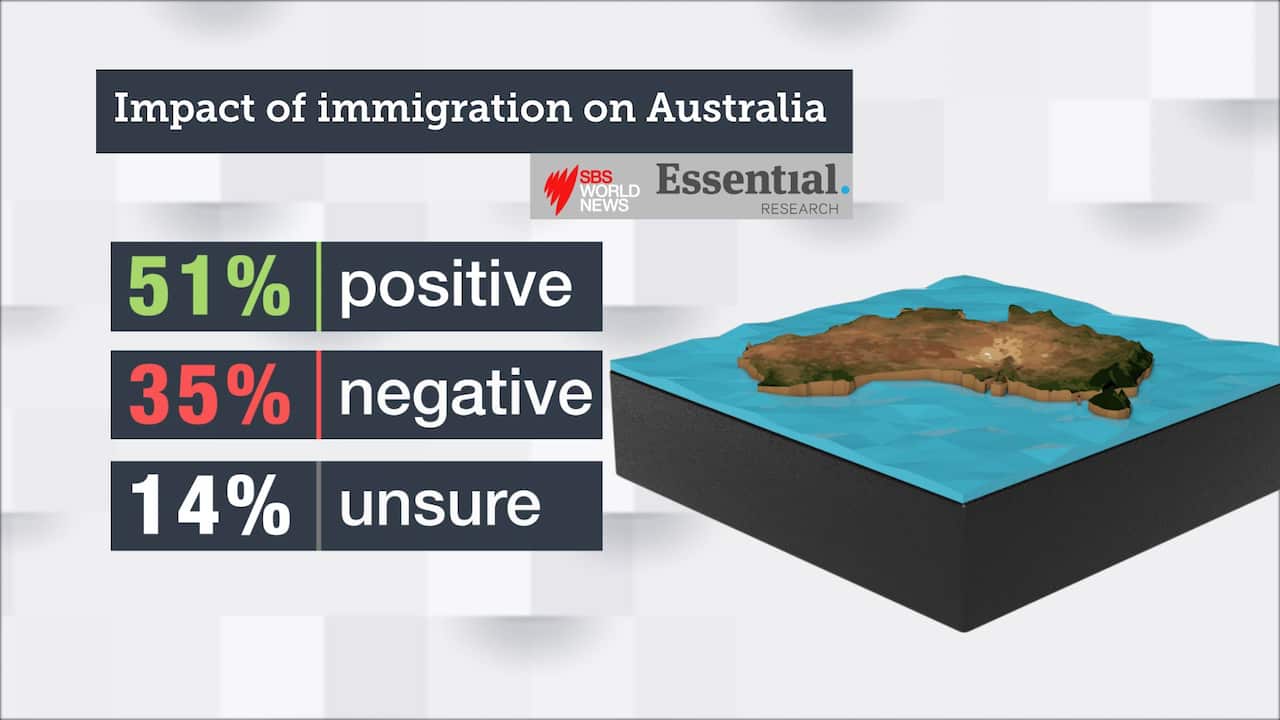 Impact of immigration on Australia

SBS WORLD NEWS

Essential. RESEARCH

51% positive

35% negative

14% unsure